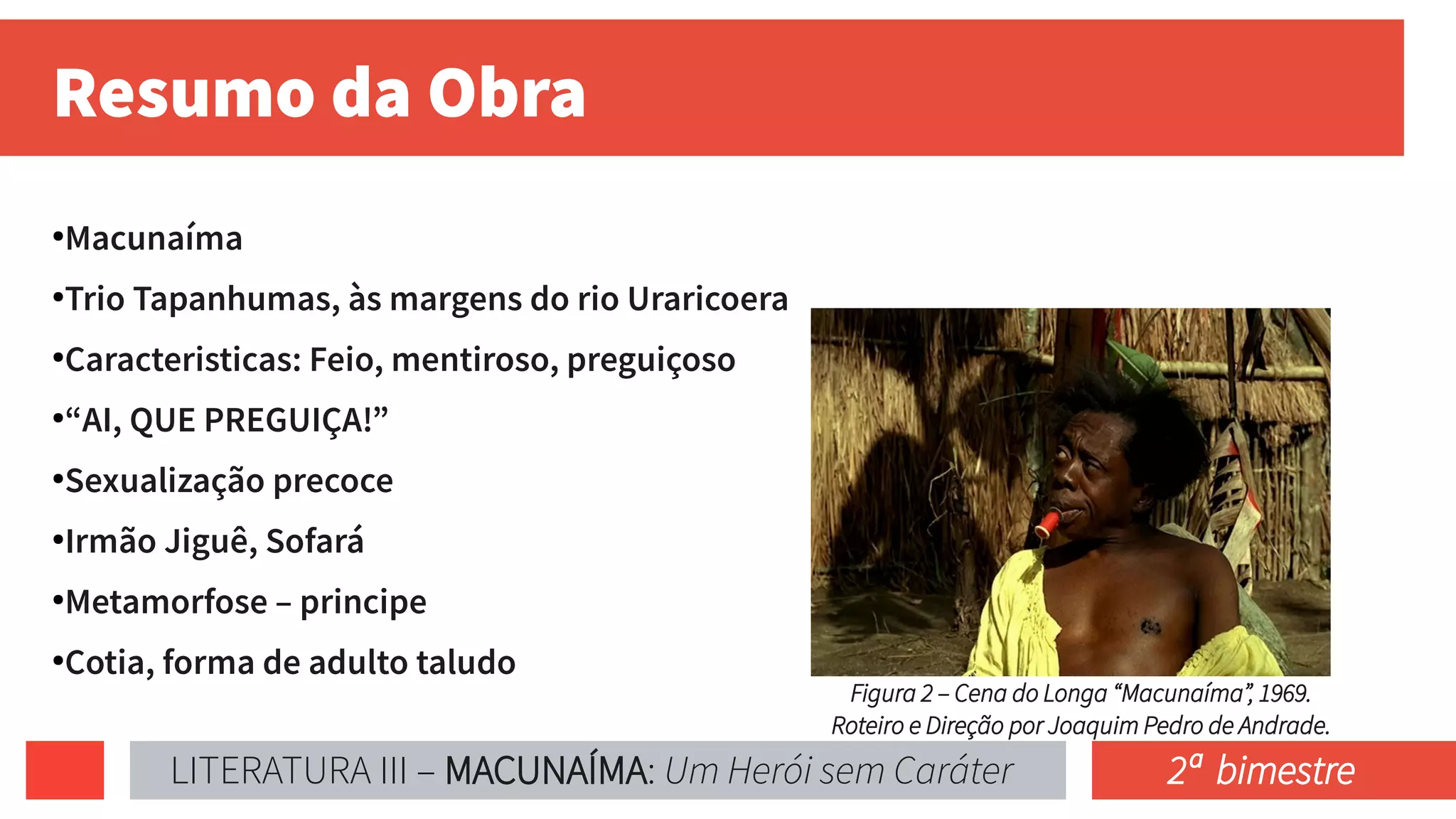 Resumo da Obra

•Macunaíma

•Trio Tapanhumas, às margens do rio Uraricoera

•Caracteristicas: Feio, mentiroso, preguiçoso

•“AI, QUE PREGUIÇA!”

•Sexualização precoce

•Irmão Jiguê, Sofará

•Metamorfose – principe

•Cotia, forma de adulto taludo

Figura 2 – Cena do Longa “Macunaíma”, 1969. Roteiro e Direção por Joaquim Pedro de Andrade.

LITERATURA III – MACUNAÍMA: Um Herói sem Caráter

2ª bimestre